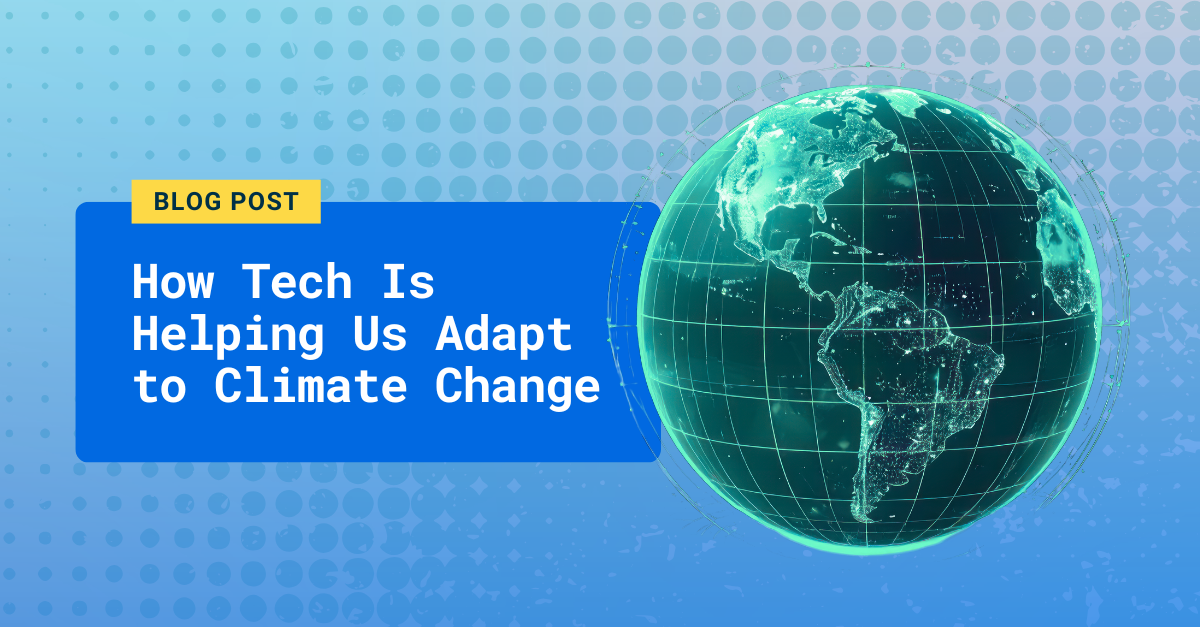 BLOG POST

How Tech Is Helping Us Adapt to Climate Change